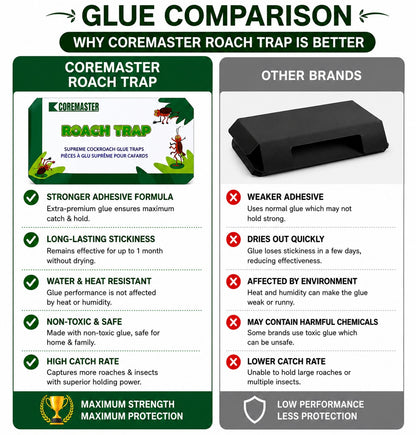 GLUE COMPARISON
WHY COREMASTER ROACH TRAP IS BETTER

COREMASTER ROACH TRAP

COREMASTER
ROACH TRAP
SUPREME COCKROACH GLUE TRAPS
PIÈCES À GLU SUPRÊME POUR CAFARDS

STRONGER ADHESIVE FORMULA
Extra-premium glue ensures maximum catch & hold.

LONG-LASTING STICKINESS
Remains effective for up to 1 month without drying.

WATER & HEAT RESISTANT
Glue performance is not affected by heat or humidity.

NON-TOXIC & SAFE
Made with non-toxic glue, safe for home & family.

HIGH CATCH RATE
Captures more roaches & insects with superior holding power.

MAXIMUM STRENGTH
MAXIMUM PROTECTION

OTHER BRANDS

WEAKER ADHESIVE
Uses normal glue which may not hold strong.

DRIES OUT QUICKLY
Glue loses stickiness in a few days, reducing effectiveness.

AFFECTED BY ENVIRONMENT
Heat and humidity can make the glue weak or runny.

MAY CONTAIN HARMFUL CHEMICALS
Some brands use toxic glue which can be unsafe.

LOWER CATCH RATE
Unable to hold large roaches or multiple insects.

LOW PERFORMANCE
LESS PROTECTION